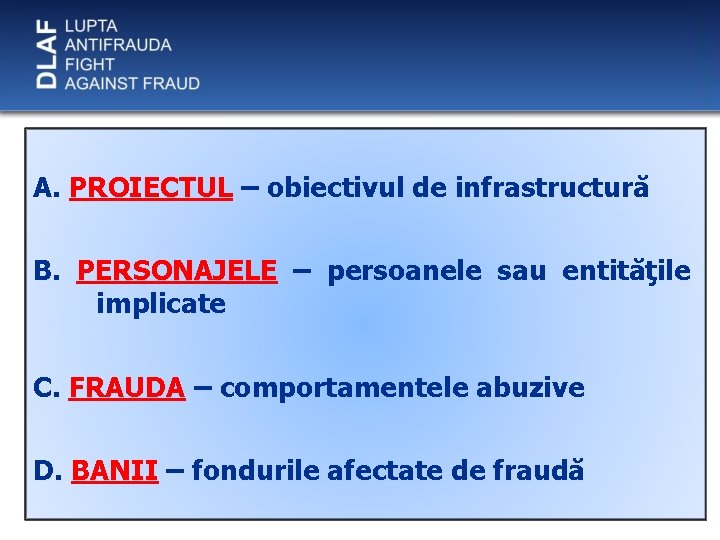 DLAF
LUPTA
ANTIFRAUDA
FIGHT
AGAINST FRAUD

A. PROIECTUL – obiectivul de infrastructură

B. PERSONAJELE – persoanele sau entităţile implicate

C. FRAUDA – comportamentele abuzive

D. BANII – fondurile afectate de fraudă